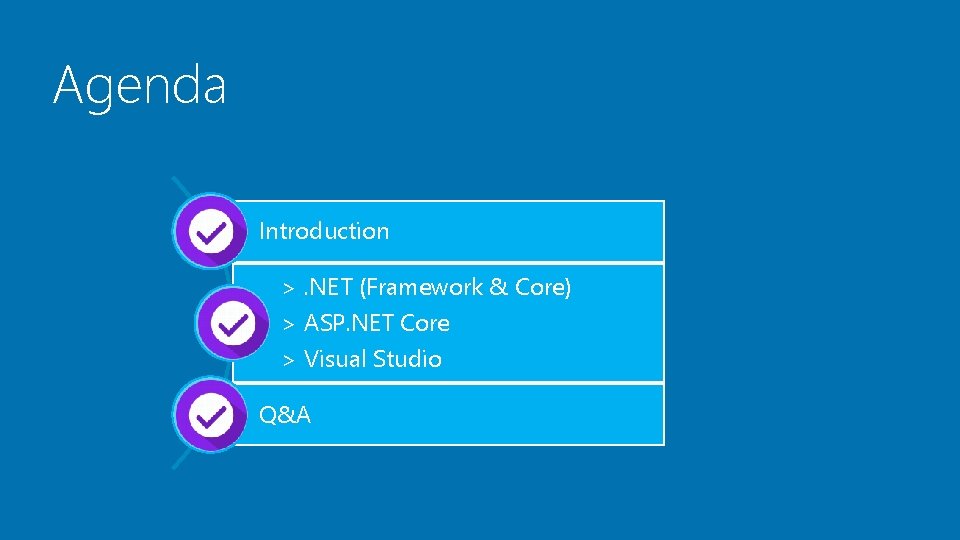 Agenda

Introduction

> .NET (Framework & Core)
> ASP.NET Core
> Visual Studio

Q&A